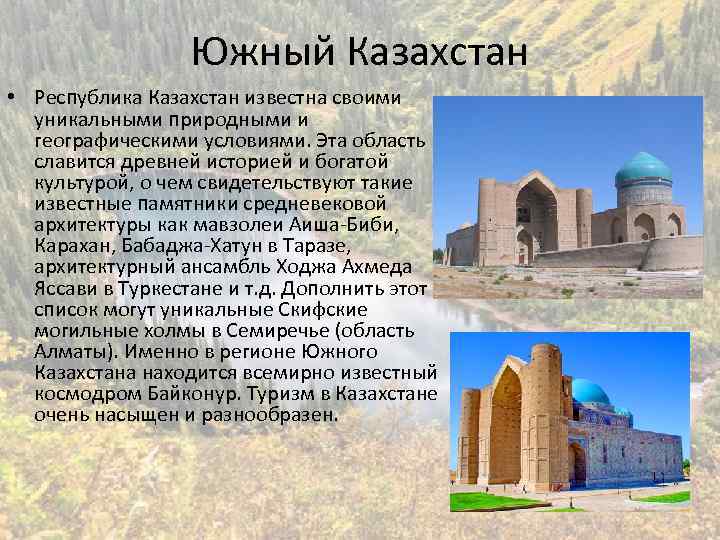 Южный Казахстан

• Республика Казахстан известна своими уникальными природными и географическими условиями. Эта область славится древней историей и богатой культурой, о чем свидетельствуют такие известные памятники средневековой архитектуры как мавзолеи Аиша-Биби, Карахан, Бабаджа-Хатун в Таразе, архитектурный ансамбль Ходжа Ахмеда Яссави в Туркестане и т.д. Дополнить этот список могут уникальные Скифские могильные холмы в Семиречье (область Алматы). Именно в регионе Южного Казахстана находится всемирно известный космодром Байконур. Туризм в Казахстане очень насыщен и разнообразен.